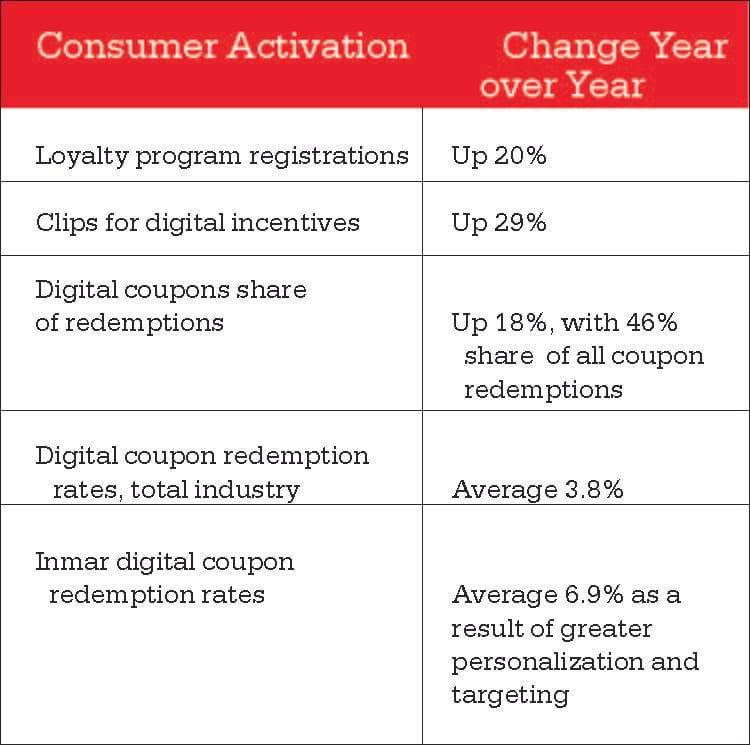 | Consumer Activation | Change Year over Year |
|---|---|
| Loyalty program registrations | Up 20% |
| Clips for digital incentives | Up 29% |
| Digital coupons share of redemptions | Up 18%, with 46% share of all coupon redemptions |
| Digital coupon redemption rates, total industry | Average 3.8% |
| Inmar digital coupon redemption rates | Average 6.9% as a result of greater personalization and targeting |